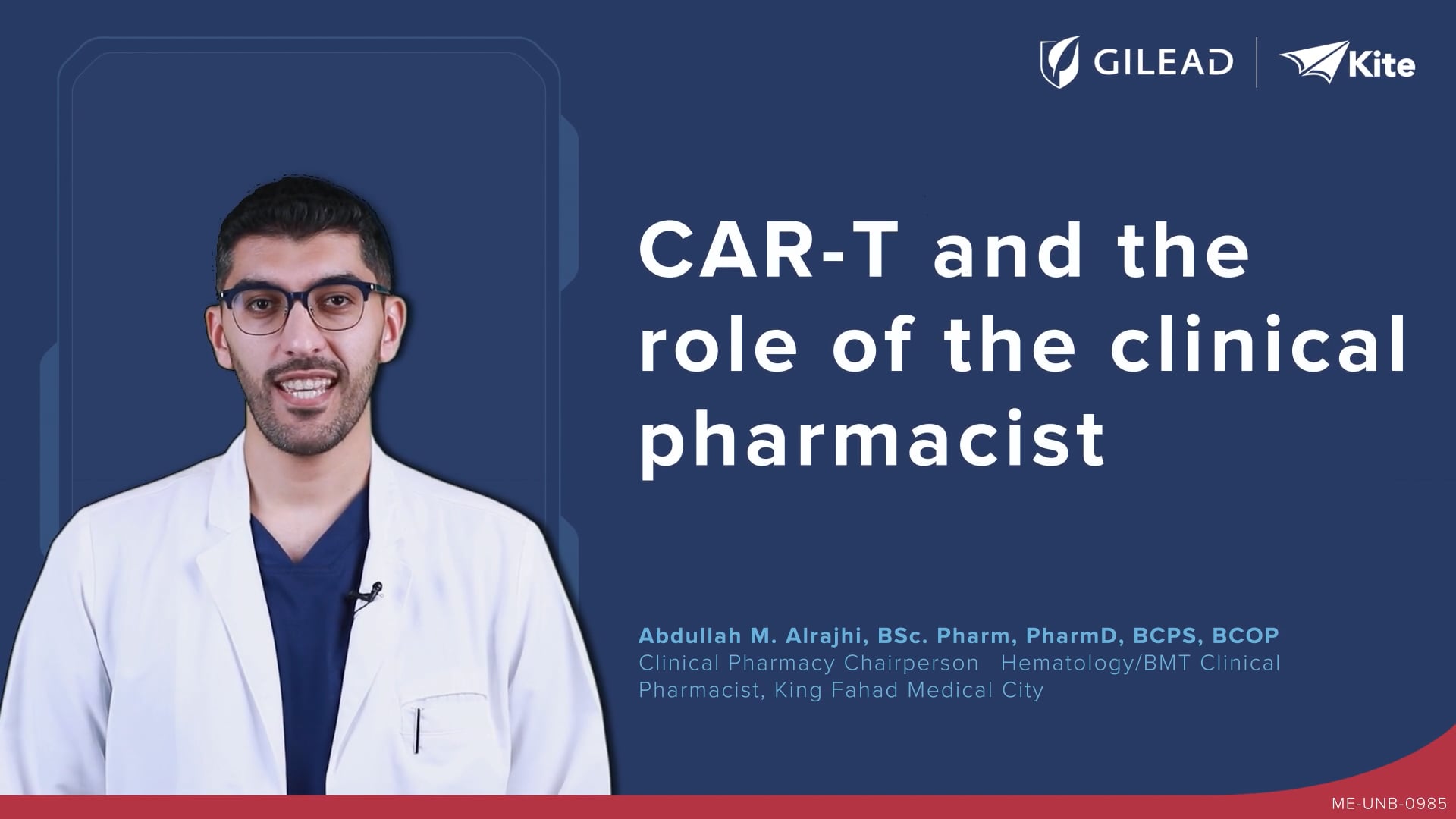 GILEAD | Kite

CAR-T and the role of the clinical pharmacist

Abdullah M. Alrajhi, BSc. Pharm, PharmD, BCPS, BCOP
Clinical Pharmacy Chairperson Hematology/BMT Clinical Pharmacist, King Fahad Medical City

ME-UNB-0985